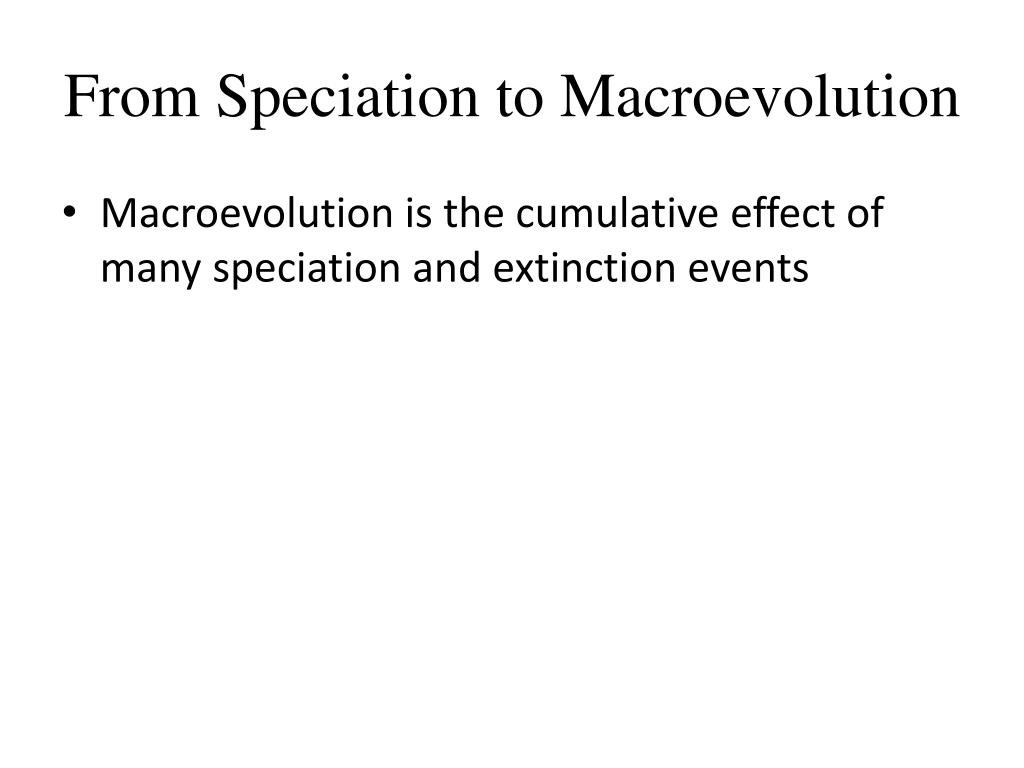 From Speciation to Macroevolution

• Macroevolution is the cumulative effect of many speciation and extinction events